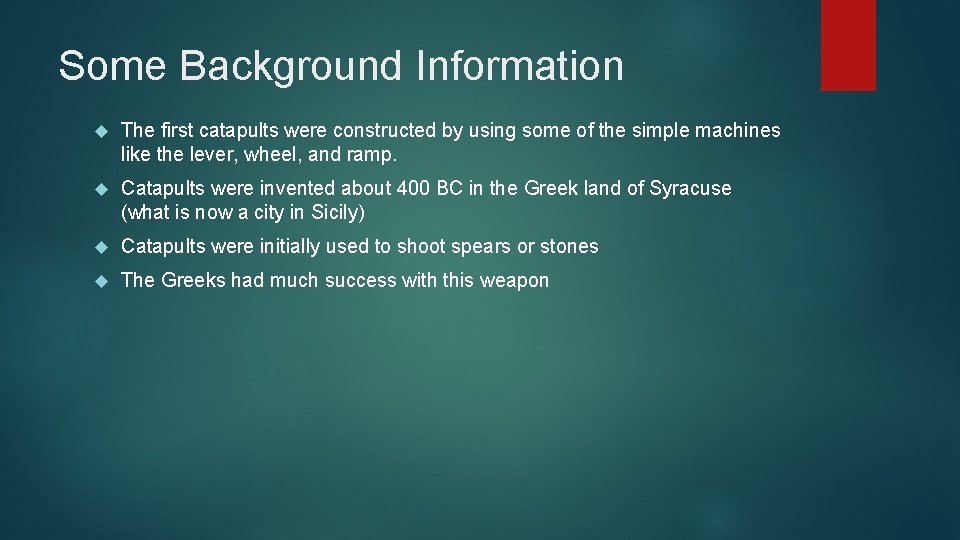 Some Background Information

The first catapults were constructed by using some of the simple machines like the lever, wheel, and ramp.

Catapults were invented about 400 BC in the Greek land of Syracuse (what is now a city in Sicily)

Catapults were initially used to shoot spears or stones

The Greeks had much success with this weapon